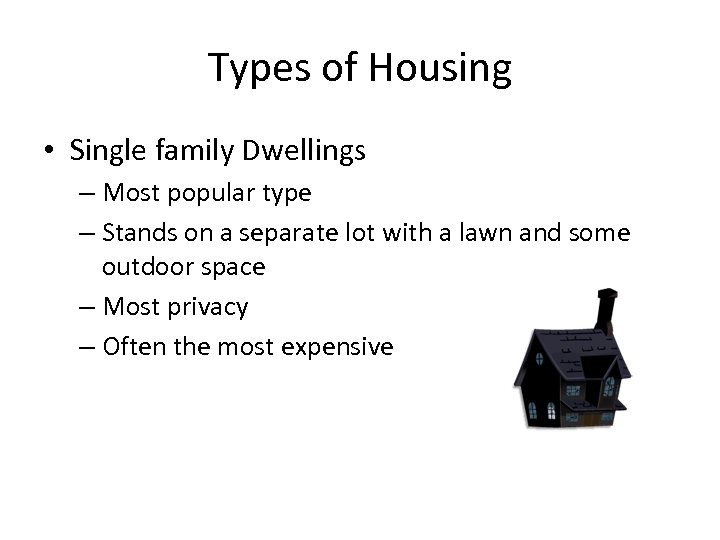 Types of Housing

• Single family Dwellings
– Most popular type
– Stands on a separate lot with a lawn and some outdoor space
– Most privacy
– Often the most expensive